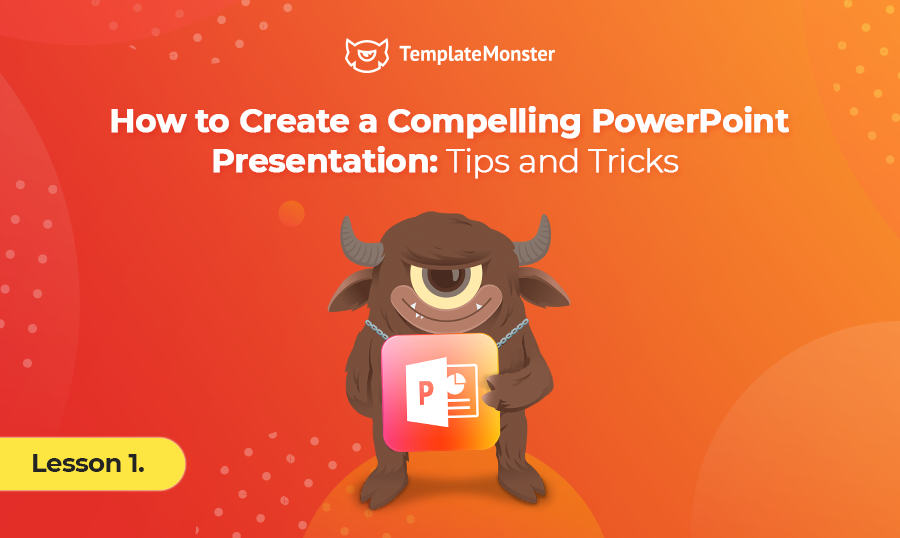 TemplateMonster

How to Create a Compelling PowerPoint Presentation: Tips and Tricks

P

Lesson 1.